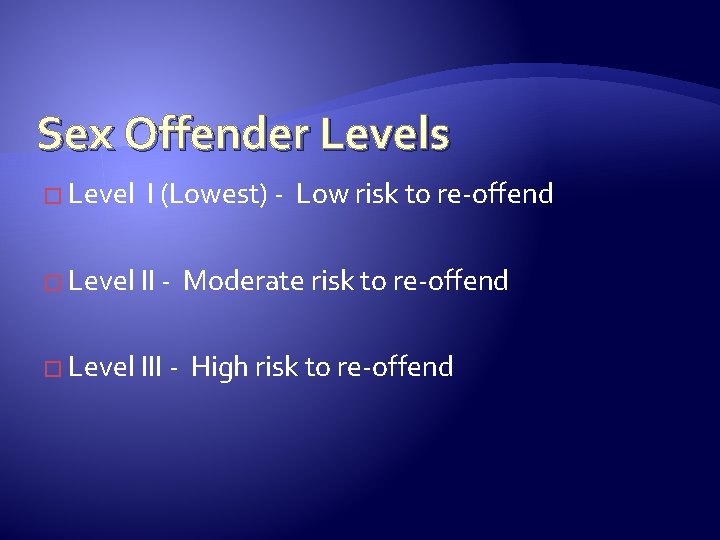 Sex Offender Levels

Level I (Lowest) - Low risk to re-offend

Level II - Moderate risk to re-offend

Level III - High risk to re-offend